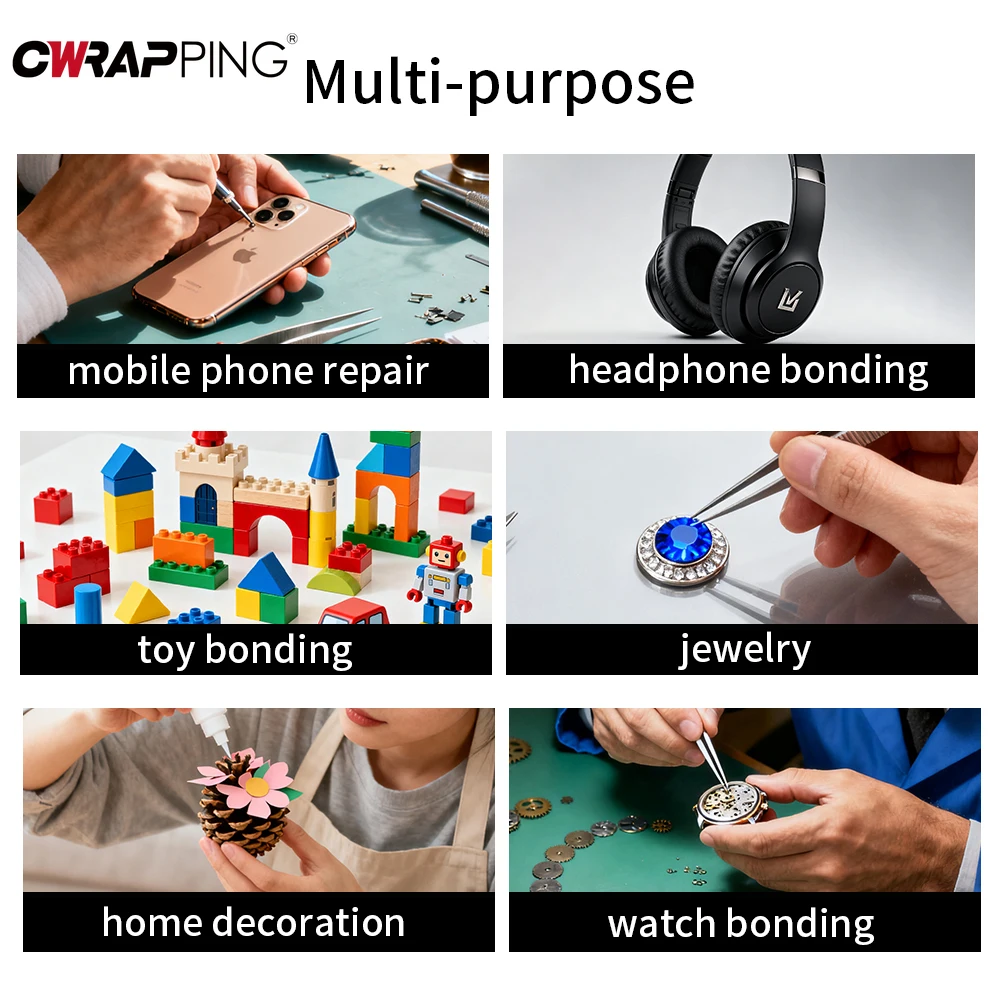 CWRAPPING®
Multi-purpose

mobile phone repair

headphone bonding

toy bonding

jewelry

home decoration

watch bonding